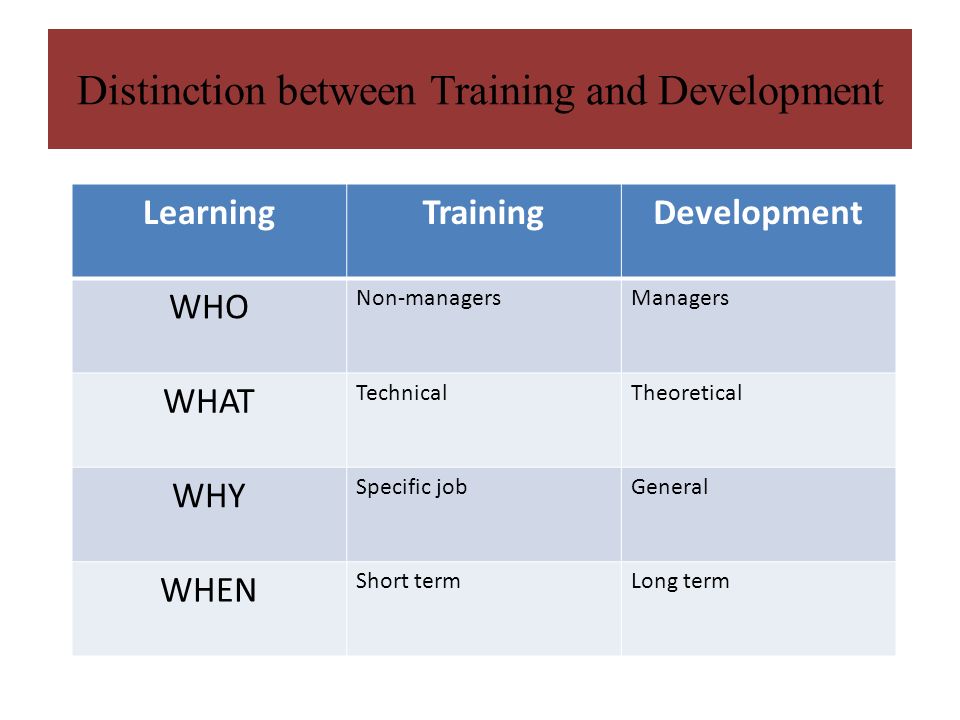 Distinction between Training and Development

| Learning | Training | Development |
|---|---|---|
| WHO | Non-managers | Managers |
| WHAT | Technical | Theoretical |
| WHY | Specific job | General |
| WHEN | Short term | Long term |